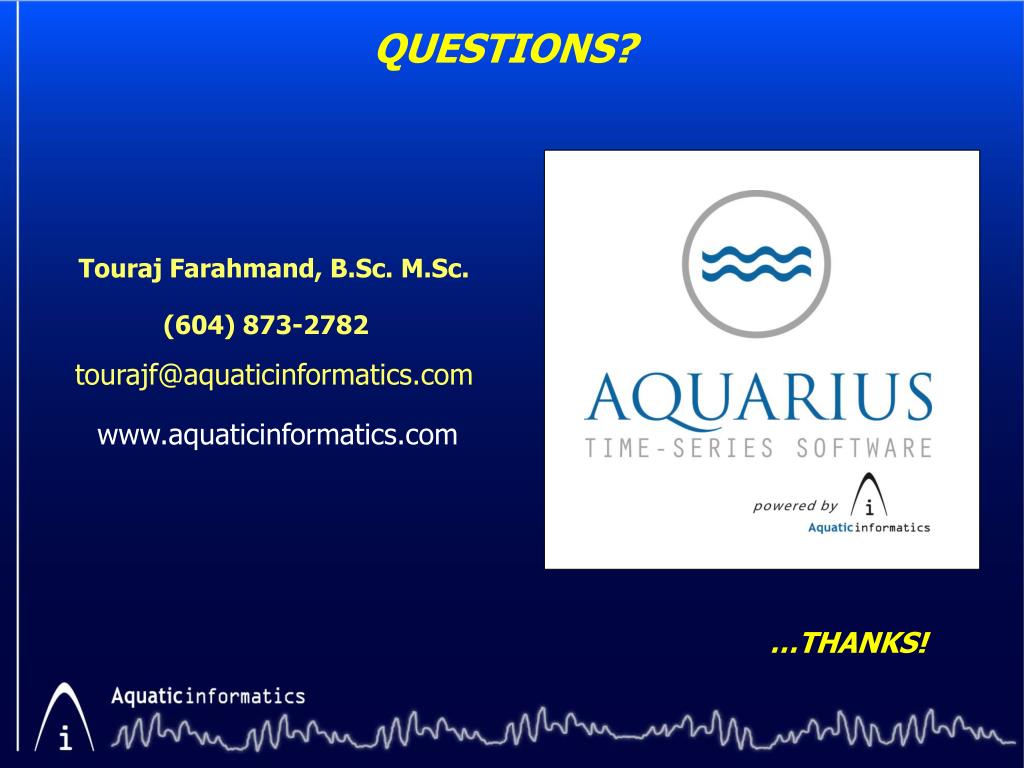 QUESTIONS?

Touraj Farahmand, B.Sc. M.Sc.

(604) 873-2782

tourajf@aquaticinformatics.com

www.aquaticinformatics.com

AQUARIUS
TIME-SERIES SOFTWARE

powered by i
Aquaticinformatics

...THANKS!

i Aquaticinformatics